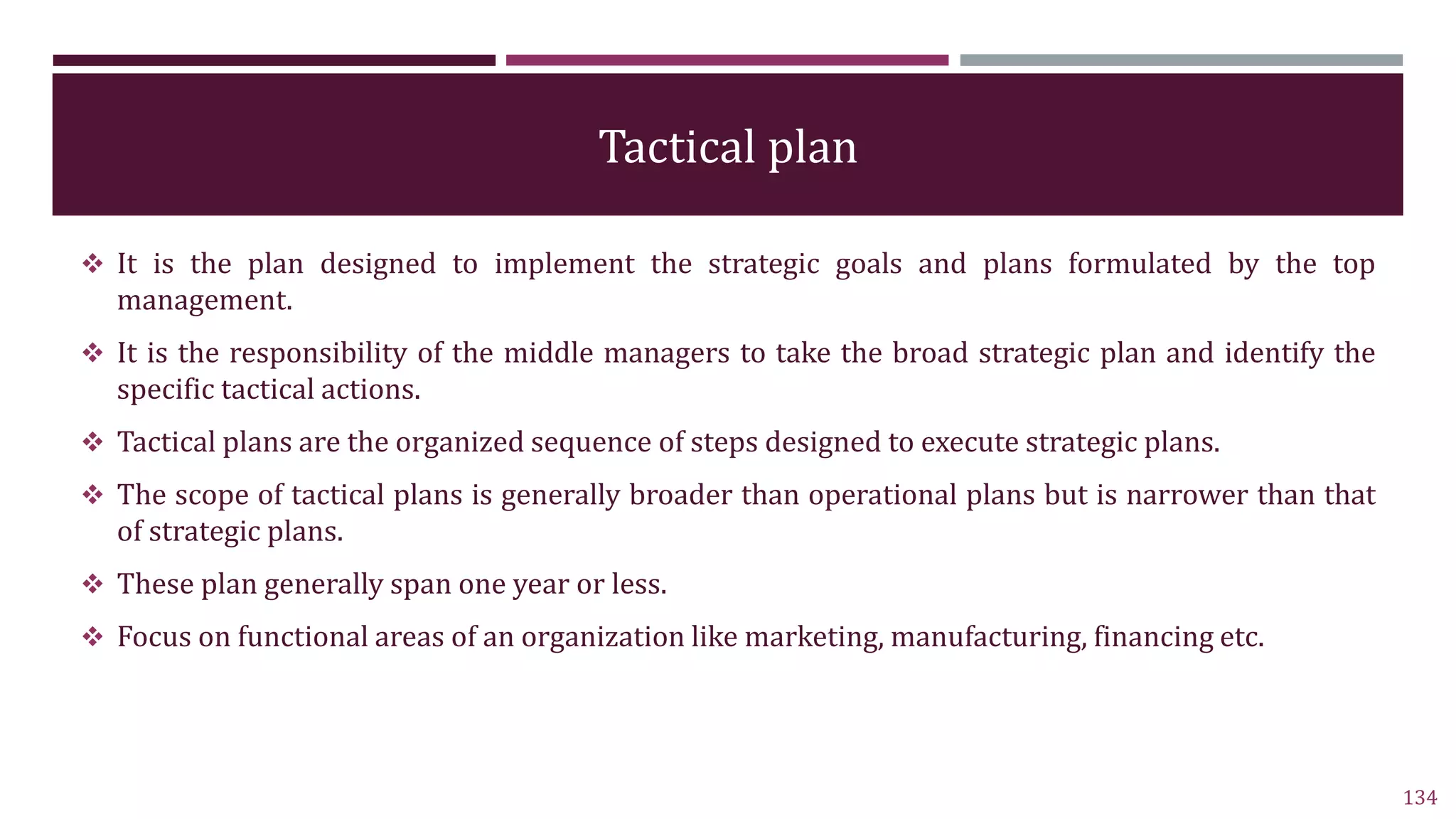 Tactical plan

❖ It is the plan designed to implement the strategic goals and plans formulated by the top management.

❖ It is the responsibility of the middle managers to take the broad strategic plan and identify the specific tactical actions.

❖ Tactical plans are the organized sequence of steps designed to execute strategic plans.

❖ The scope of tactical plans is generally broader than operational plans but is narrower than that of strategic plans.

❖ These plan generally span one year or less.

❖ Focus on functional areas of an organization like marketing, manufacturing, financing etc.

134